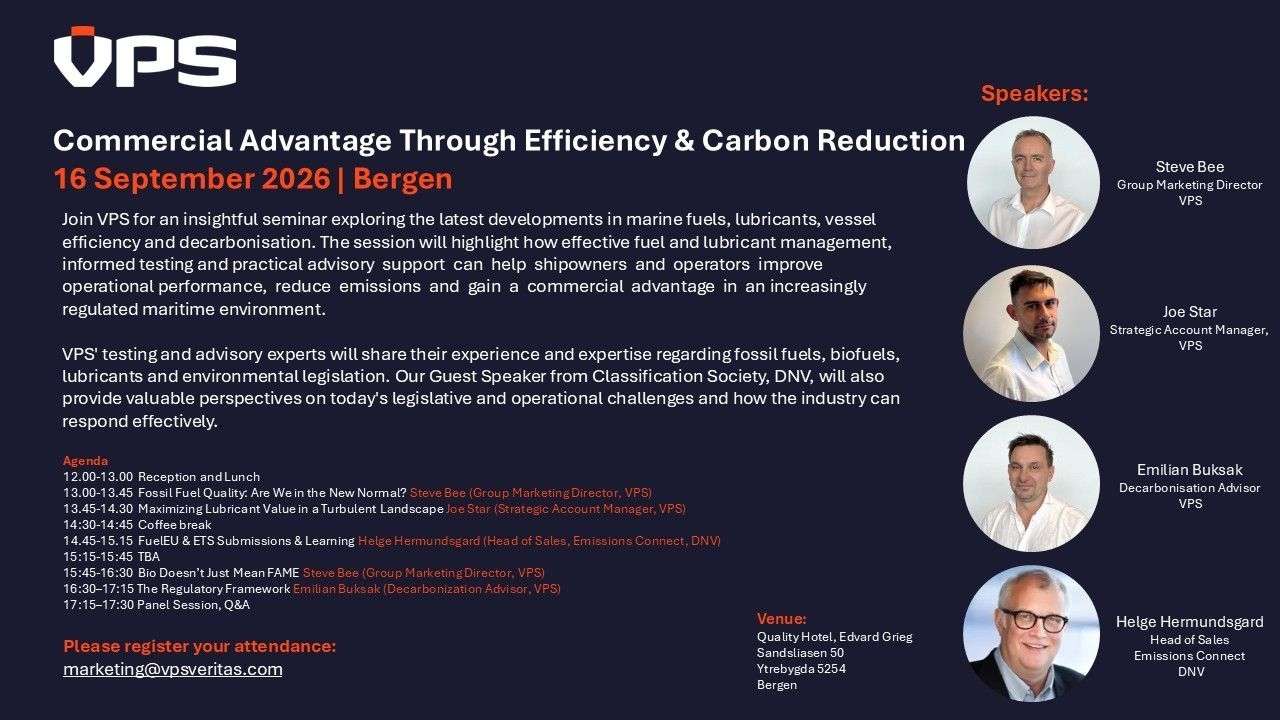 VPS

Commercial Advantage Through Efficiency & Carbon Reduction
16 September 2026 | Bergen

Join VPS for an insightful seminar exploring the latest developments in marine fuels, lubricants, vessel efficiency and decarbonisation. The session will highlight how effective fuel and lubricant management, informed testing and practical advisory support can help shipowners and operators improve operational performance, reduce emissions and gain a commercial advantage in an increasingly regulated maritime environment.

VPS' testing and advisory experts will share their experience and expertise regarding fossil fuels, biofuels, lubricants and environmental legislation. Our Guest Speaker from Classification Society, DNV, will also provide valuable perspectives on today's legislative and operational challenges and how the industry can respond effectively.

Agenda
12.00-13.00 Reception and Lunch
13.00-13.45 Fossil Fuel Quality: Are We in the New Normal? Steve Bee (Group Marketing Director, VPS)
13.45-14.30 Maximizing Lubricant Value in a Turbulent Landscape Joe Star (Strategic Account Manager, VPS)
14:30-14:45 Coffee break
14.45-15.15 FuelEU & ETS Submissions & Learning Helge Hermundsgard (Head of Sales, Emissions Connect, DNV)
15:15-15:45 TBA
15:45-16:30 Bio Doesn't Just Mean FAME Steve Bee (Group Marketing Director, VPS)
16:30–17:15 The Regulatory Framework Emilian Buksak (Decarbonization Advisor, VPS)
17:15–17:30 Panel Session, Q&A

Please register your attendance:
marketing@vpsveritas.com

Venue:
Quality Hotel, Edvard Grieg
Sandsliasen 50
Ytrebygda 5254
Bergen

Speakers:

Steve Bee
Group Marketing Director
VPS

Joe Star
Strategic Account Manager,
VPS

Emilian Buksak
Decarbonisation Advisor
VPS

Helge Hermundsgard
Head of Sales
Emissions Connect
DNV